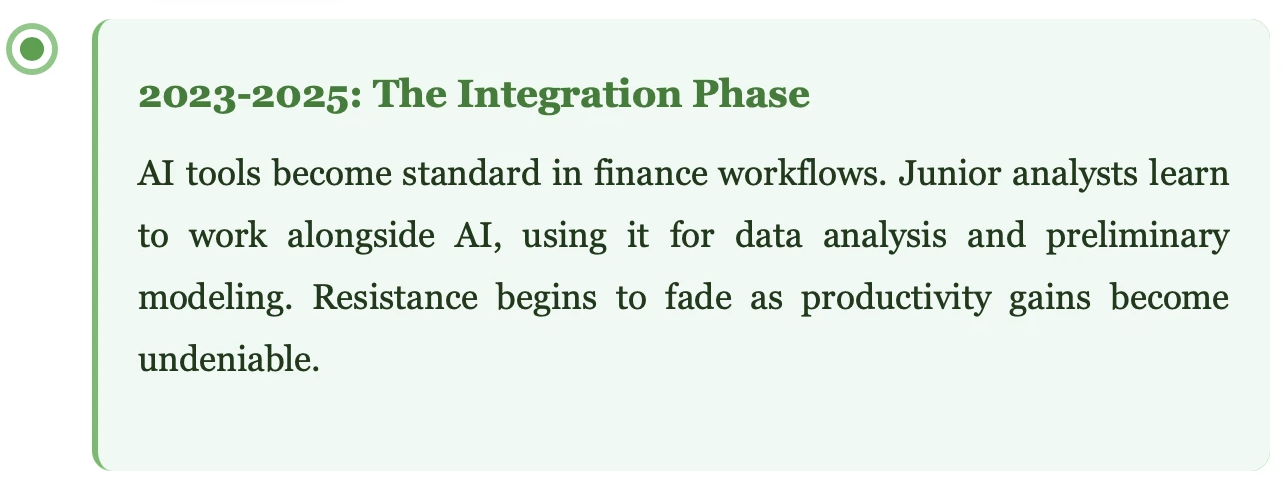 2023-2025: The Integration Phase

AI tools become standard in finance workflows. Junior analysts learn to work alongside AI, using it for data analysis and preliminary modeling. Resistance begins to fade as productivity gains become undeniable.